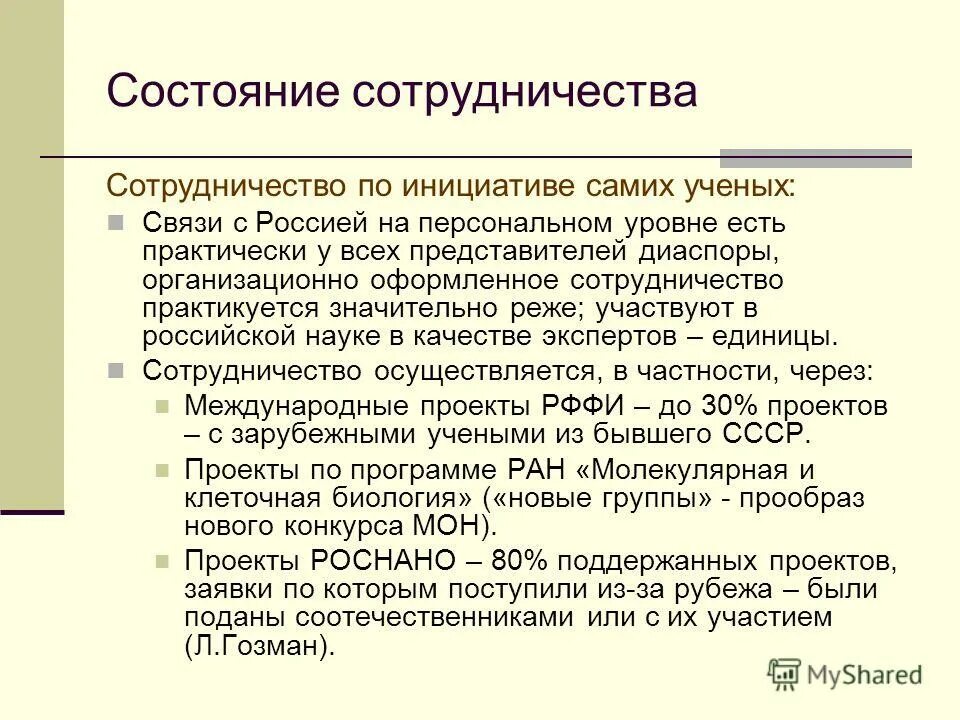 Состояние сотрудничества

Сотрудничество по инициативе самих ученых:

Связи с Россией на персональном уровне есть практически у всех представителей диаспоры, организационно оформленное сотрудничество практикуется значительно реже; участвуют в российской науке в качестве экспертов – единицы.

Сотрудничество осуществляется, в частности, через:

Международные проекты РФФИ – до 30% проектов – с зарубежными учеными из бывшего СССР.

Проекты по программе РАН «Молекулярная и клеточная биология» («новые группы» - прообраз нового конкурса МОН).

Проекты РОСНАНО – 80% поддержанных проектов, заявки по которым поступили из-за рубежа – были поданы соотечественниками или с их участием (Л.Гозман).

MyShared